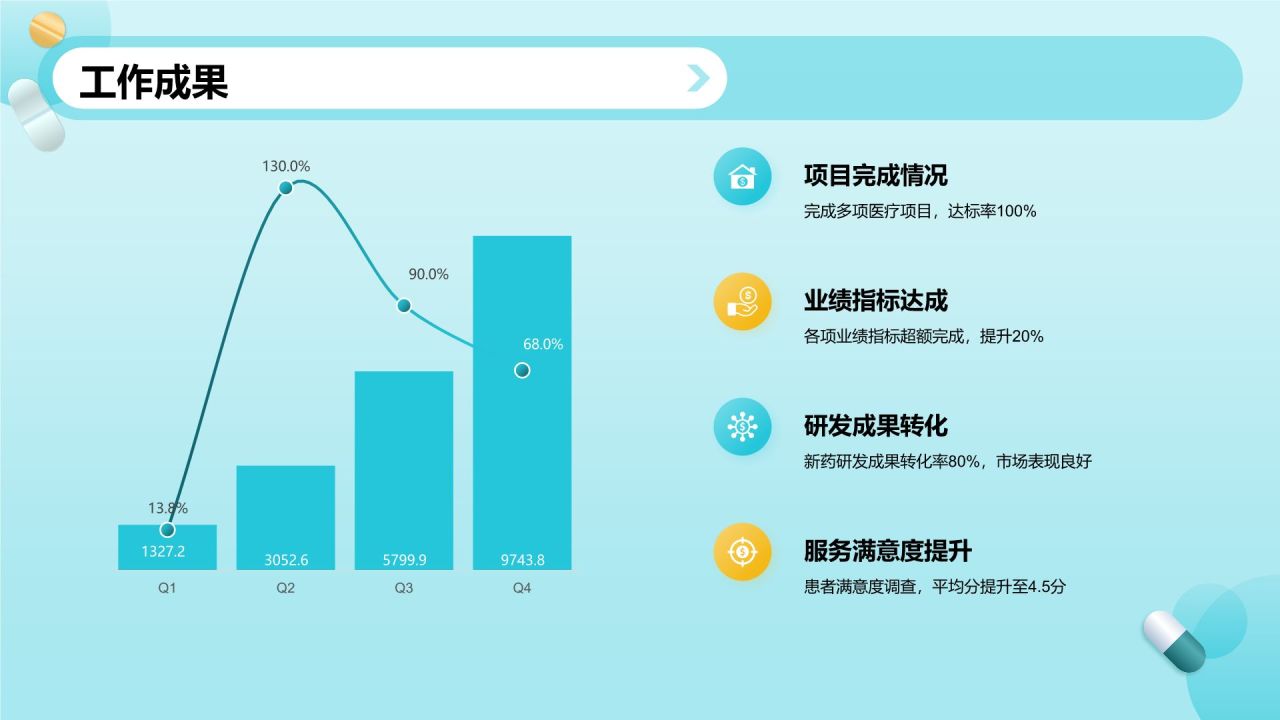 工作成果

130.0%
90.0%
68.0%
13.8%
1327.2
3052.6
5799.9
9743.8
Q1
Q2
Q3
Q4

项目完成情况
完成多项医疗项目，达标率100%

业绩指标达成
各项业绩指标超额完成，提升20%

研发成果转化
新药研发成果转化率80%，市场表现良好

服务满意度提升
患者满意度调查，平均分提升至4.5分